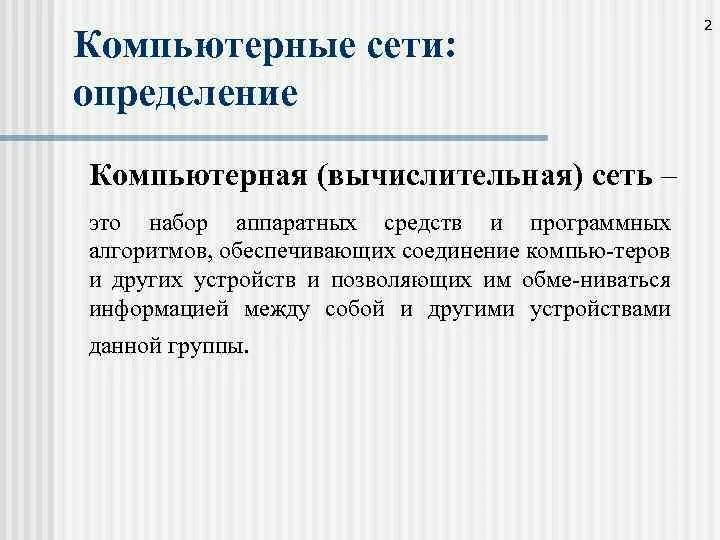 2

Компьютерные сети: определение

Компьютерная (вычислительная) сеть –

это набор аппаратных средств и программных алгоритмов, обеспечивающих соединение компью-теров и других устройств и позволяющих им обме-ниваться информацией между собой и другими устройствами данной группы.